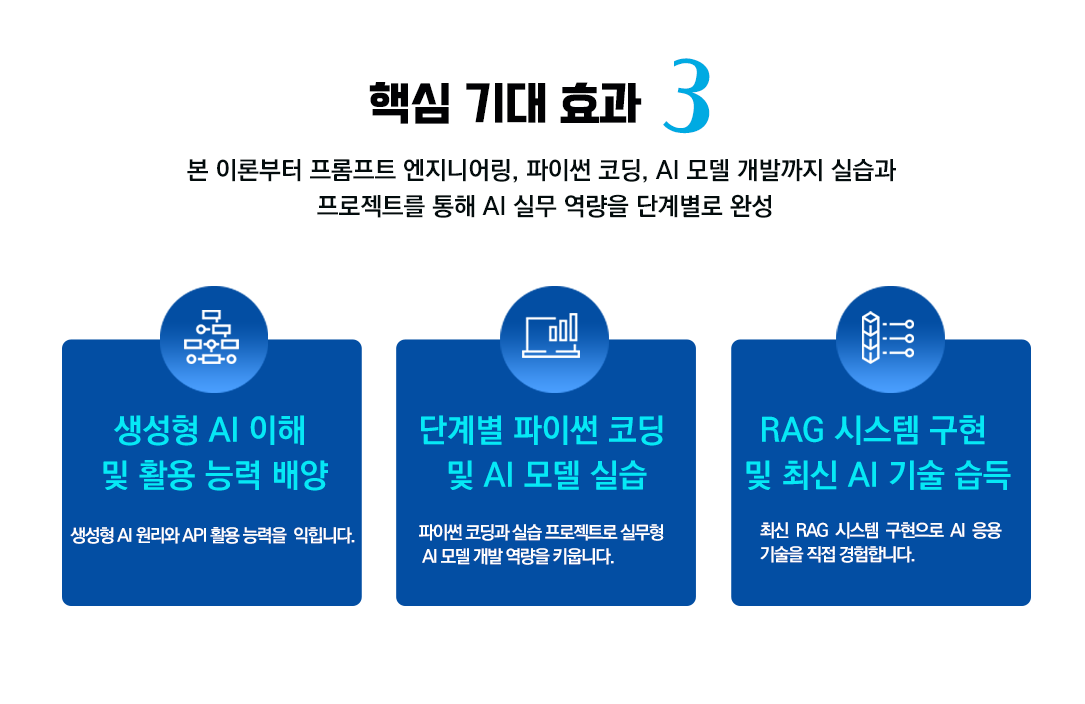 핵심 기대 효과 3

본 이론부터 프롬프트 엔지니어링, 파이썬 코딩, AI 모델 개발까지 실습과 프로젝트를 통해 AI 실무 역량을 단계별로 완성

생성형 AI 이해 및 활용 능력 배양

생성형 AI 원리와 API 활용 능력을 익힙니다.

단계별 파이썬 코딩 및 AI 모델 실습

파이썬 코딩과 실습 프로젝트로 실무형 AI 모델 개발 역량을 키웁니다.

RAG 시스템 구현 및 최신 AI 기술 습득

최신 RAG 시스템 구현으로 AI 응용 기술을 직접 경험합니다.